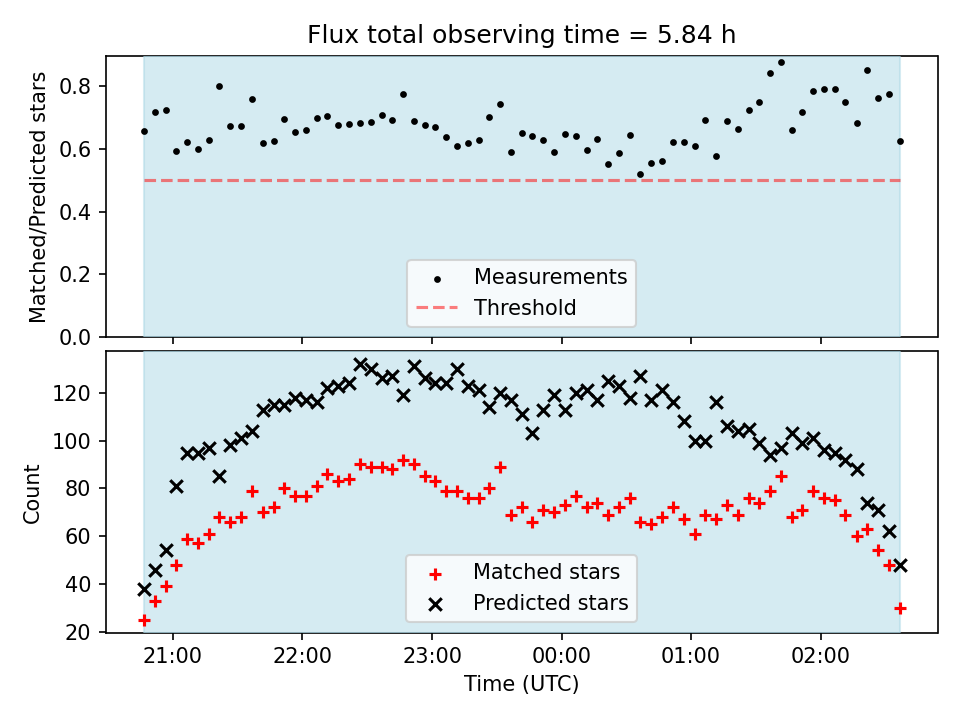 Flux total observing time = 5.84 h

Matched/Predicted stars

0.8
0.6
0.4
0.2
0.0

Measurements
Threshold

Count

120
100
80
60
40
20

Matched stars
Predicted stars

21:00
22:00
23:00
00:00
01:00
02:00

Time (UTC)